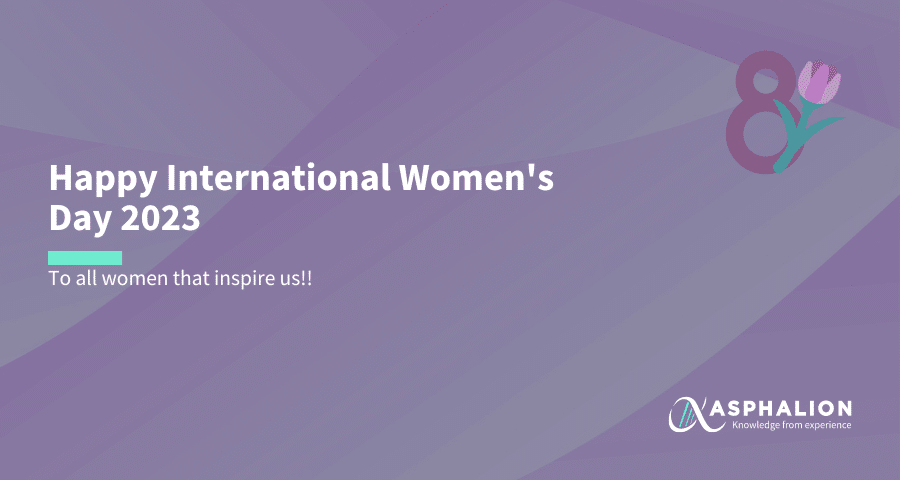 8

Happy International Women's Day 2023

To all women that inspire us!!

ASPHALION
Knowledge from experience